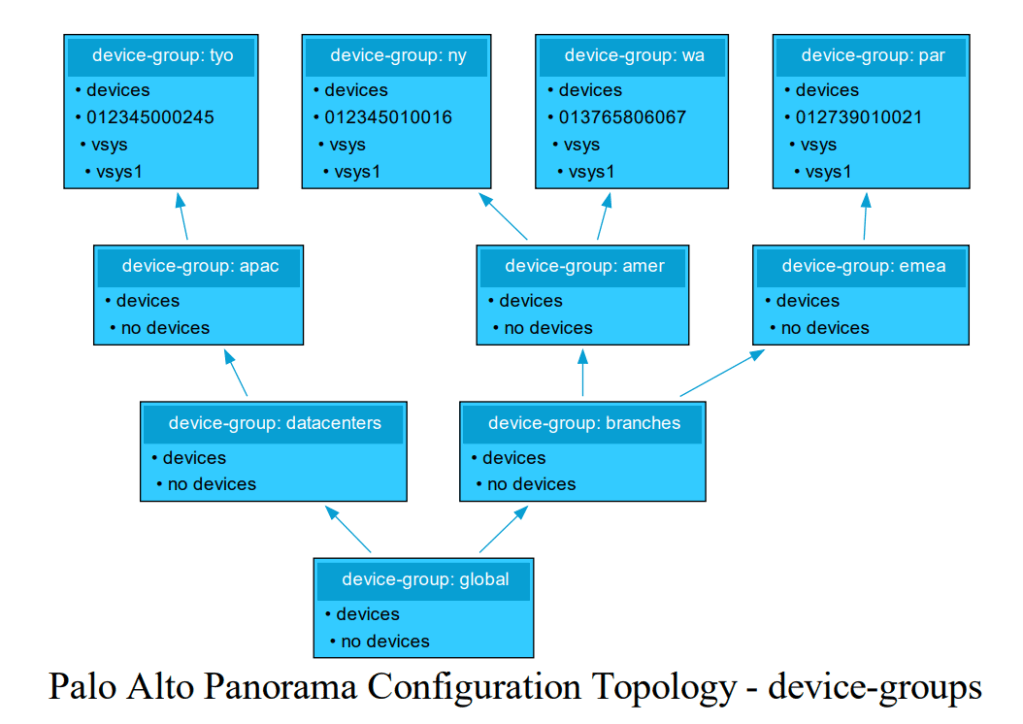 device-group: tyo
• devices
• 012345000245
• vsys
• vsys1

device-group: ny
• devices
• 012345010016
• vsys
• vsys1

device-group: wa
• devices
• 013765806067
• vsys
• vsys1

device-group: par
• devices
• 012739010021
• vsys
• vsys1

device-group: apac
• devices
• no devices

device-group: amer
• devices
• no devices

device-group: emea
• devices
• no devices

device-group: datacenters
• devices
• no devices

device-group: branches
• devices
• no devices

device-group: global
• devices
• no devices

Palo Alto Panorama Configuration Topology - device-groups